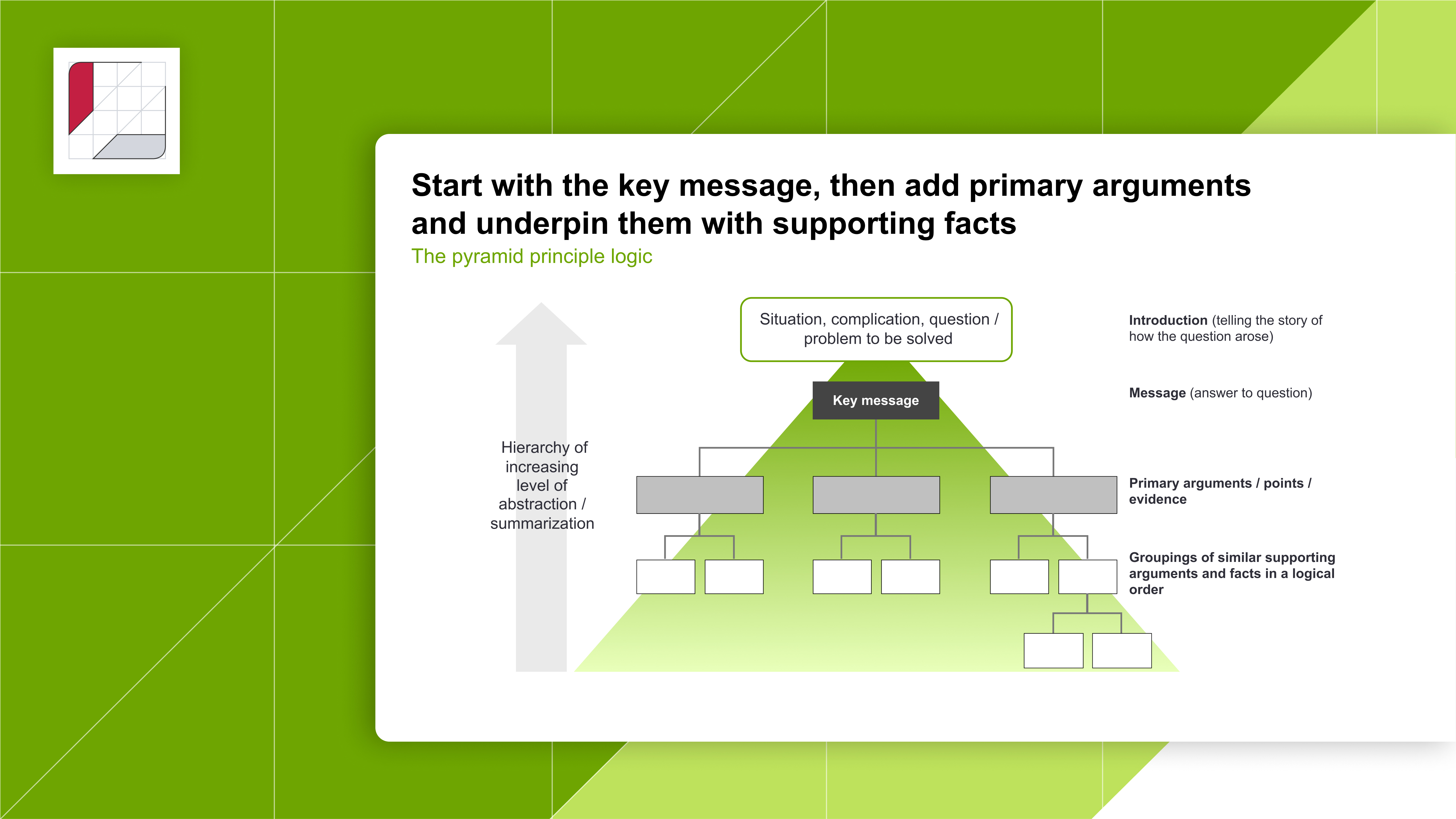 Start with the key message, then add primary arguments and underpin them with supporting facts

The pyramid principle logic

Hierarchy of increasing level of abstraction / summarization

Situation, complication, question / problem to be solved

Key message

Introduction (telling the story of how the question arose)

Message (answer to question)

Primary arguments / points / evidence

Groupings of similar supporting arguments and facts in a logical order